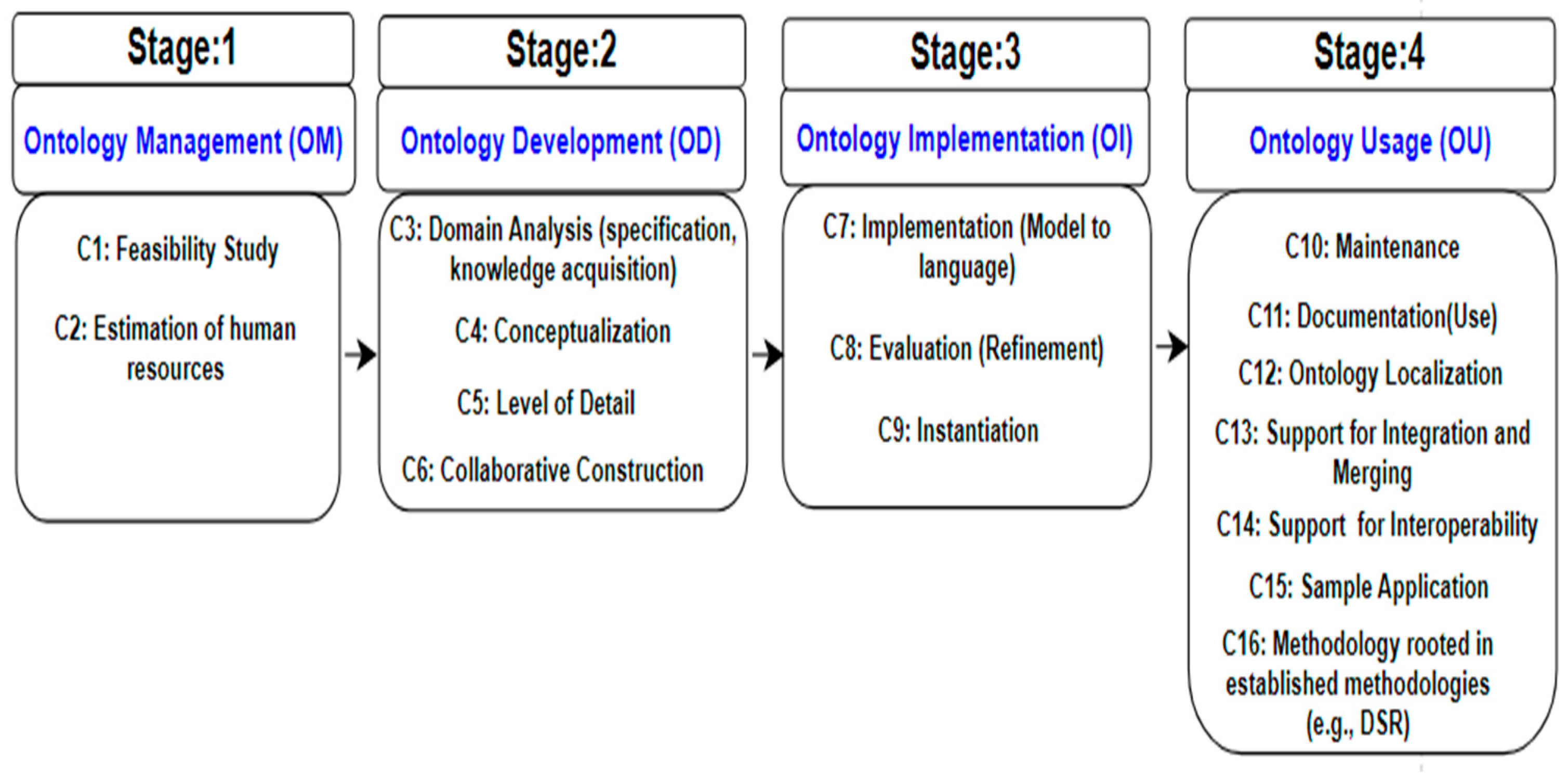 Stage:1

Ontology Management (OM)

C1: Feasibility Study

C2: Estimation of human resources

Stage:2

Ontology Development (OD)

C3: Domain Analysis (specification, knowledge acquisition)

C4: Conceptualization

C5: Level of Detail

C6: Collaborative Construction

Stage:3

Ontology Implementation (OI)

C7: Implementation (Model to language)

C8: Evaluation (Refinement)

C9: Instantiation

Stage:4

Ontology Usage (OU)

C10: Maintenance

C11: Documentation(Use)

C12: Ontology Localization

C13: Support for Integration and Merging

C14: Support for Interoperability

C15: Sample Application

C16: Methodology rooted in established methodologies (e.g., DSR)